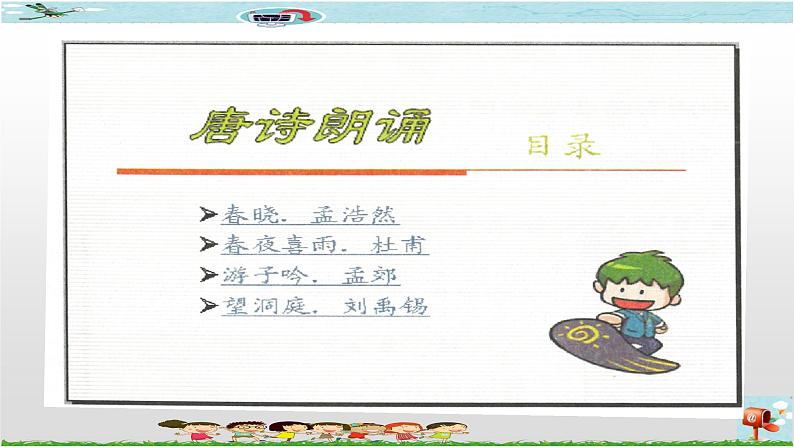 唐诗朗诵

目录

➤春晓. 孟浩然
➤春夜喜雨. 杜甫
➤游子吟. 孟郊
➤望洞庭. 刘禹锡